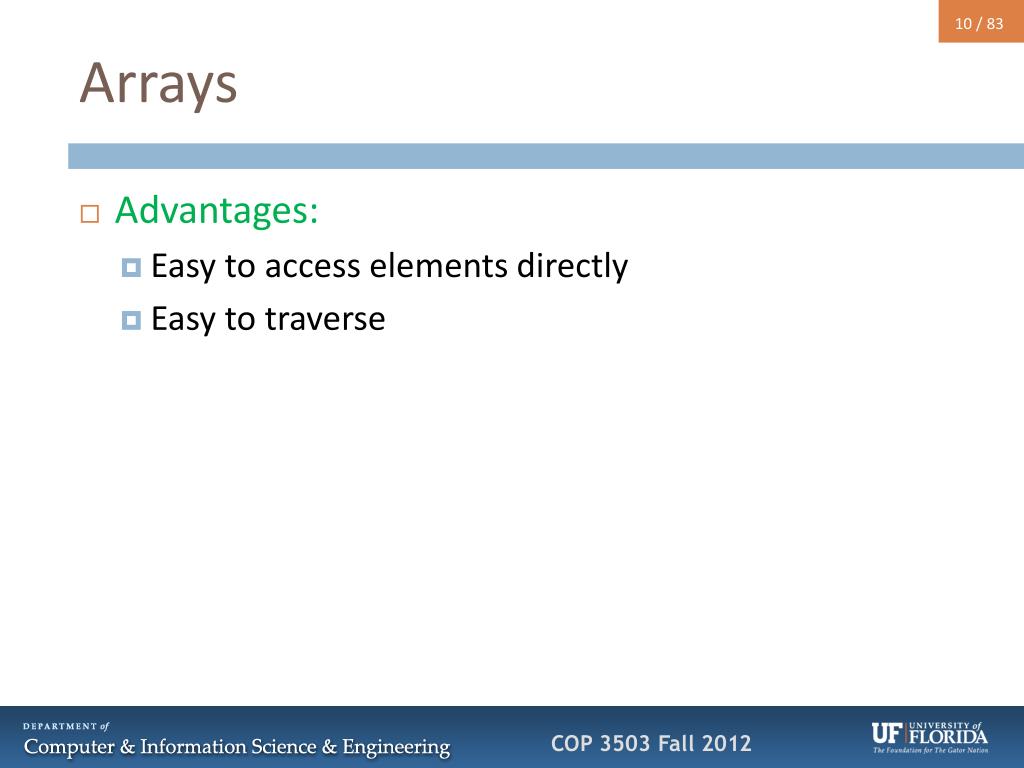 10 / 83

Arrays

Advantages:

Easy to access elements directly

Easy to traverse

DEPARTMENT of
Computer & Information Science & Engineering

COP 3503 Fall 2012

UF UNIVERSITY of FLORIDA
The Foundation for The Gator Nation